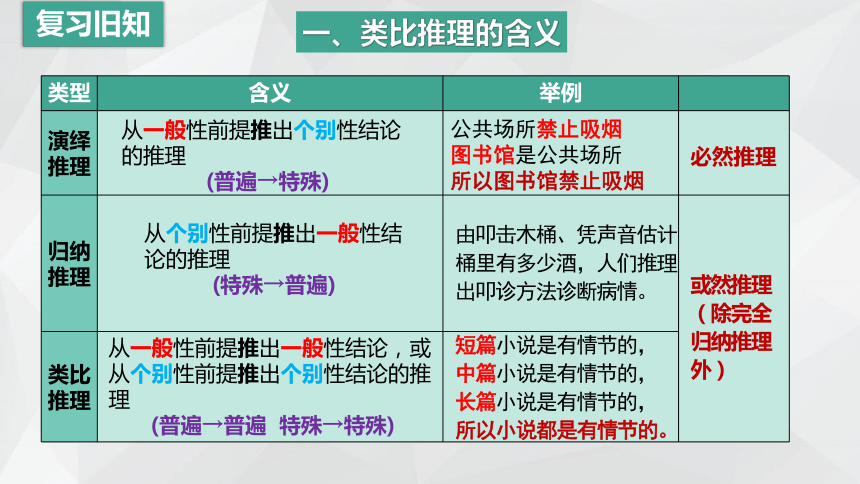 复习旧知

一、类比推理的含义

| 类型 | 含义 | 举例 | |
|---|---|---|---|
| 演绎推理 | 从一般性前提推出个别性结论的推理 (普遍→特殊) | 公共场所禁止吸烟 图书馆是公共场所 所以图书馆禁止吸烟 | 必然推理 |
| 归纳推理 | 从个别性前提推出一般性结论的推理 (特殊→普遍) | 由叩击木桶、凭声音估计桶里有多少酒，人们推理出叩诊方法诊断病情。 | 或然推理（除完全归纳推理外） |
| 类比推理 | 从一般性前提推出一般性结论，或从个别性前提推出个别性结论的推理 (普遍→普遍 特殊→特殊) | 短篇小说是有情节的, 中篇小说是有情节的, 长篇小说是有情节的, 所以小说都是有情节的。 | |